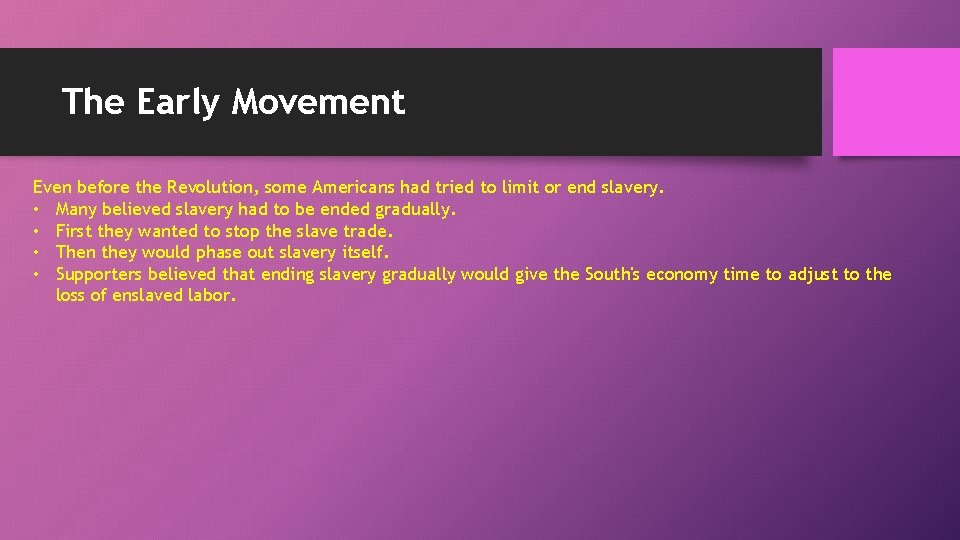 The Early Movement

Even before the Revolution, some Americans had tried to limit or end slavery.
• Many believed slavery had to be ended gradually.
• First they wanted to stop the slave trade.
• Then they would phase out slavery itself.
• Supporters believed that ending slavery gradually would give the South's economy time to adjust to the loss of enslaved labor.